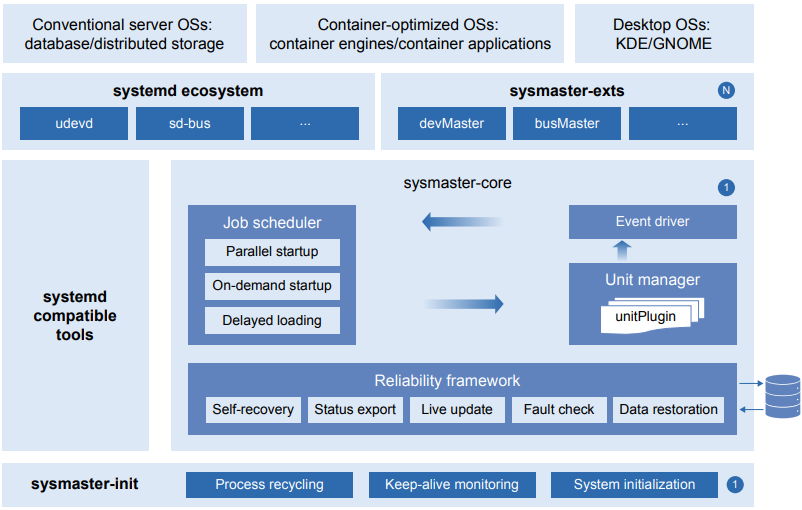 Conventional server OSs: database/distributed storage

Container-optimized OSs: container engines/container applications

Desktop OSs: KDE/GNOME

systemd ecosystem

udevd

sd-bus

...

sysmaster-exts

N

devMaster

busMaster

...

systemd compatible tools

sysmaster-core

1

Job scheduler

Parallel startup

On-demand startup

Delayed loading

Event driver

Unit manager

unitPlugin

Reliability framework

Self-recovery

Status export

Live update

Fault check

Data restoration

sysmaster-init

Process recycling

Keep-alive monitoring

System initialization

1